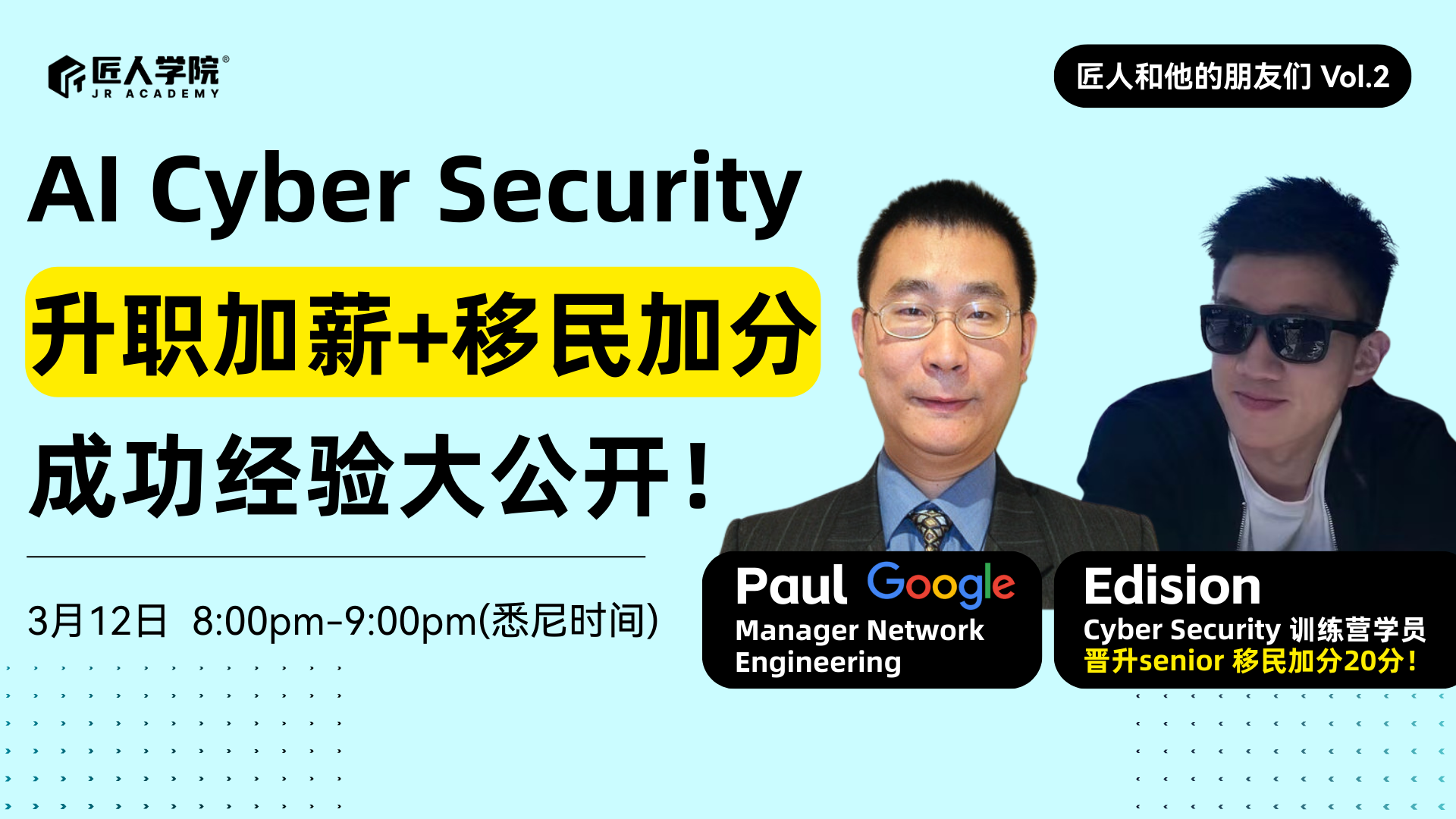 匠人学院®
JR ACADEMY

匠人和他的朋友们 Vol.2

AI Cyber Security

升职加薪+移民加分

成功经验大公开！

3月12日 8:00pm-9:00pm(悉尼时间)

Paul Google
Manager Network Engineering

Edision
Cyber Security 训练营学员
晋升senior 移民加分20分！